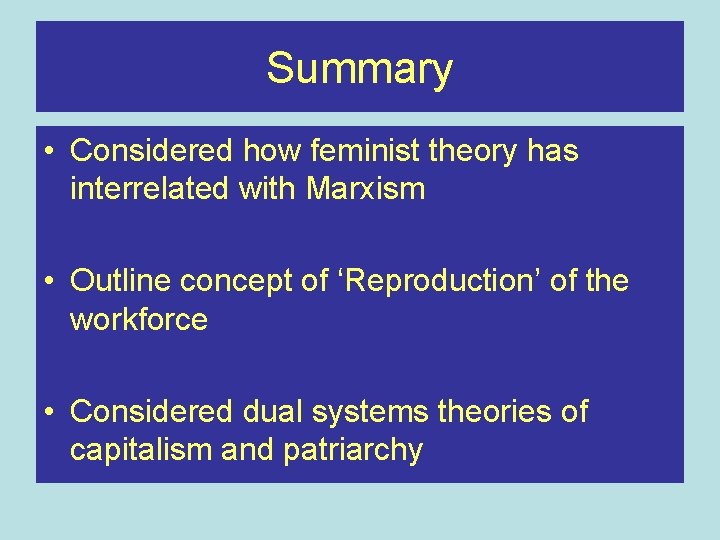 Summary

• Considered how feminist theory has interrelated with Marxism

• Outline concept of ‘Reproduction’ of the workforce

• Considered dual systems theories of capitalism and patriarchy